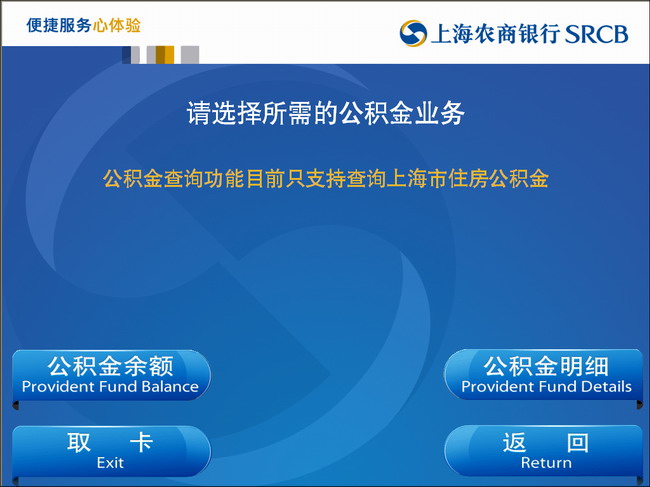 便捷服务心体验

上海农商银行 SRCB

请选择所需的公积金业务

公积金查询功能目前只支持查询上海市住房公积金

公积金余额
Provident Fund Balance

公积金明细
Provident Fund Details

取 卡
Exit

返 回
Return